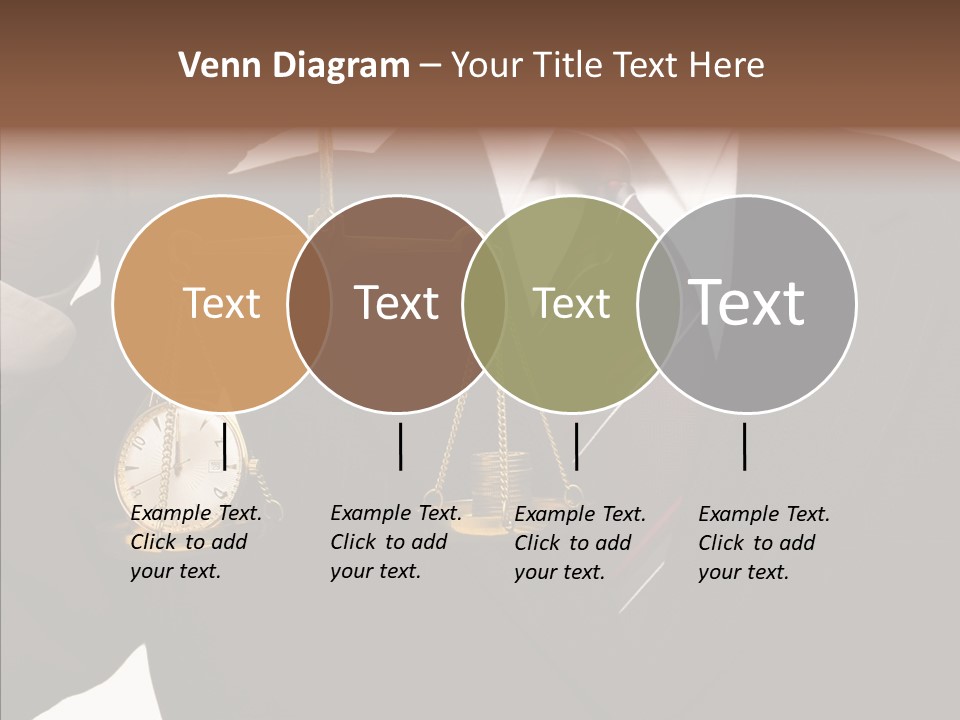 Venn Diagram – Your Title Text Here

Text

Text

Text

Text

Example Text. Click to add your text.

Example Text. Click to add your text.

Example Text. Click to add your text.

Example Text. Click to add your text.